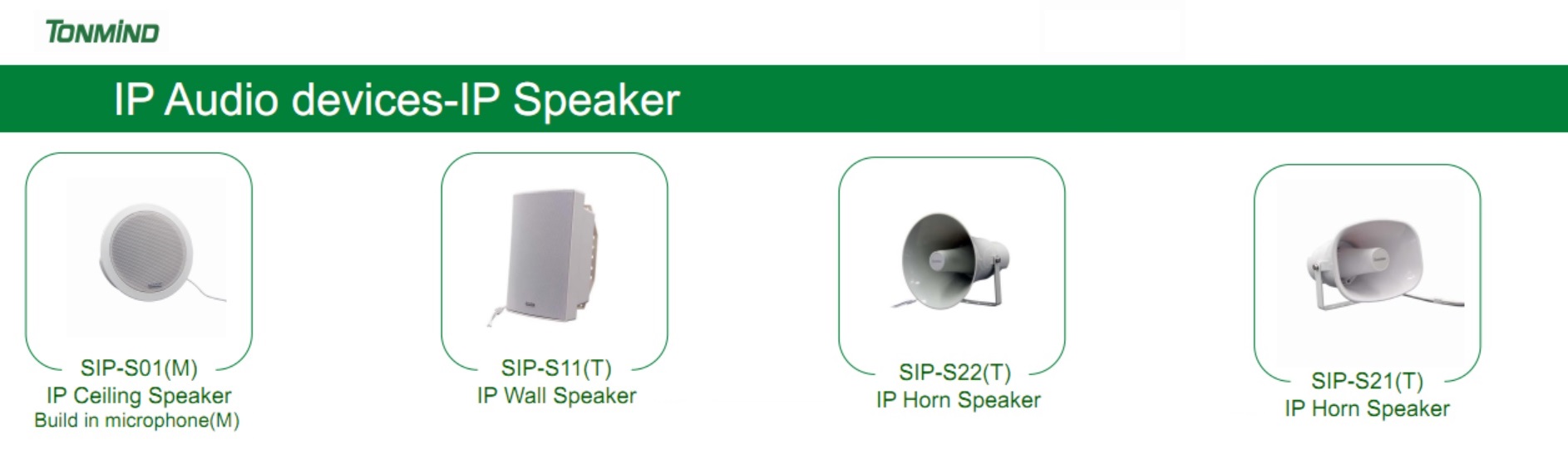 TONMIND

IP Audio devices-IP Speaker

SIP-S01(M)
IP Ceiling Speaker
Build in microphone(M)

SIP-S11(T)
IP Wall Speaker

SIP-S22(T)
IP Horn Speaker

SIP-S21(T)
IP Horn Speaker